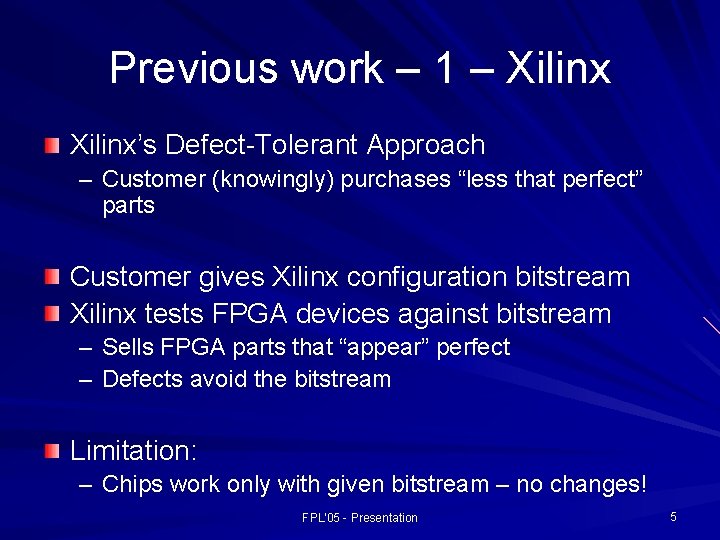 Previous work – 1 – Xilinx

Xilinx's Defect-Tolerant Approach
– Customer (knowingly) purchases "less that perfect" parts

Customer gives Xilinx configuration bitstream
Xilinx tests FPGA devices against bitstream
– Sells FPGA parts that "appear" perfect
– Defects avoid the bitstream

Limitation:
– Chips work only with given bitstream – no changes!

FPL'05 - Presentation

5